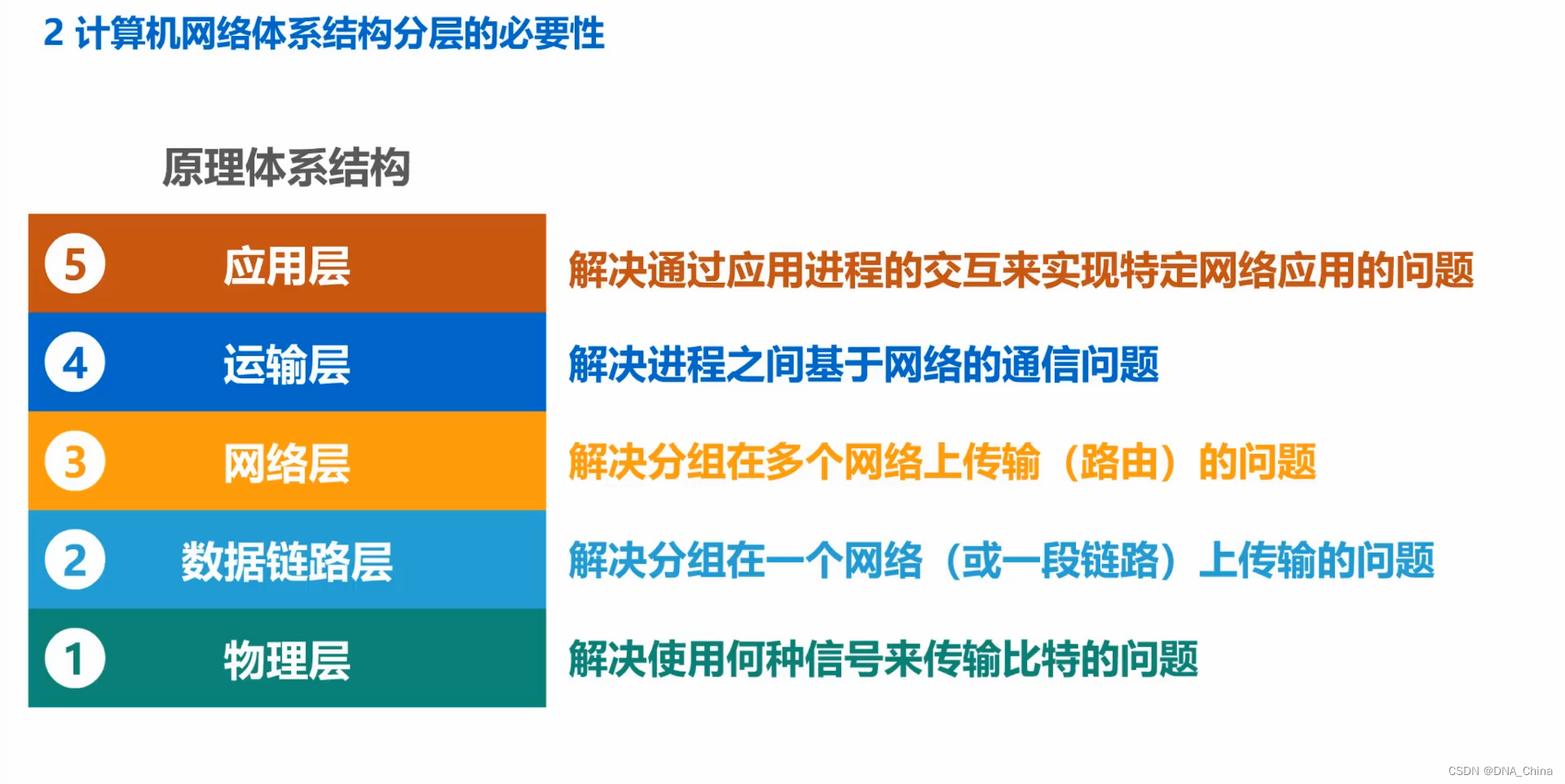 2 计算机网络体系结构分层的必要性

原理体系结构

5 应用层 解决通过应用进程的交互来实现特定网络应用的问题

4 运输层 解决进程之间基于网络的通信问题

3 网络层 解决分组在多个网络上传输（路由）的问题

2 数据链路层 解决分组在一个网络（或一段链路）上传输的问题

1 物理层 解决使用何种信号来传输比特的问题

CSDN @DNA_China